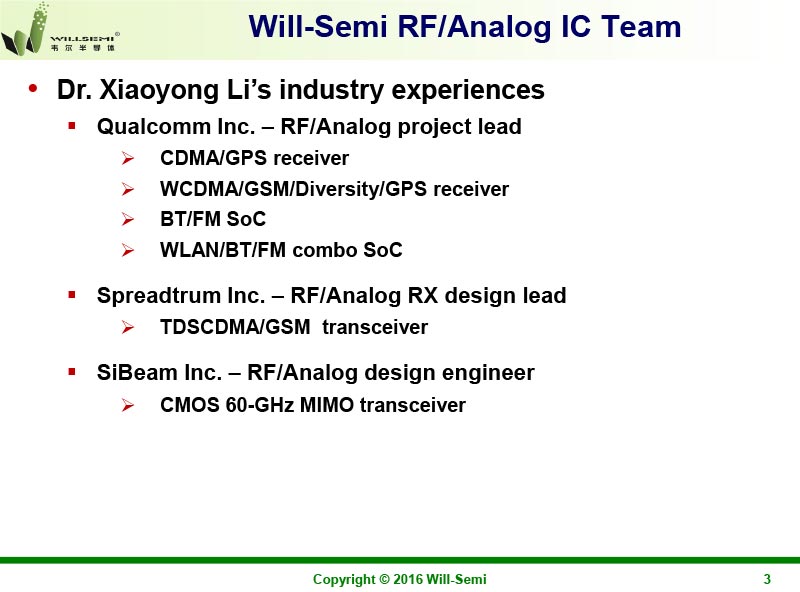 WILLSEMI®
韦尔半导体

Will-Semi RF/Analog IC Team

• Dr. Xiaoyong Li's industry experiences
 ▪ Qualcomm Inc. – RF/Analog project lead
  ➢ CDMA/GPS receiver
  ➢ WCDMA/GSM/Diversity/GPS receiver
  ➢ BT/FM SoC
  ➢ WLAN/BT/FM combo SoC

 ▪ Spreadtrum Inc. – RF/Analog RX design lead
  ➢ TDSCDMA/GSM transceiver

 ▪ SiBeam Inc. – RF/Analog design engineer
  ➢ CMOS 60-GHz MIMO transceiver

Copyright © 2016 Will-Semi

3